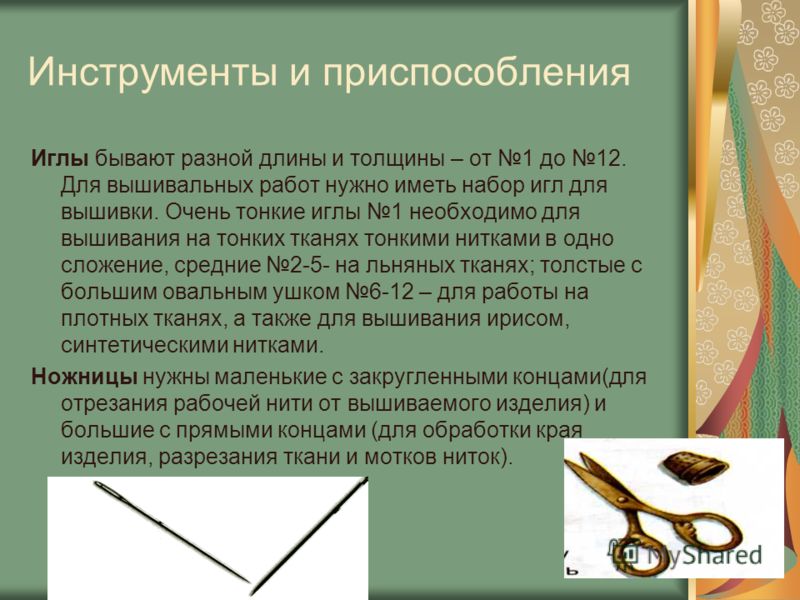 Инструменты и приспособления

Иглы бывают разной длины и толщины – от №1 до №12. Для вышивальных работ нужно иметь набор игл для вышивки. Очень тонкие иглы №1 необходимо для вышивания на тонких тканях тонкими нитками в одно сложение, средние №2-5- на льняных тканях; толстые с большим овальным ушком №6-12 – для работы на плотных тканях, а также для вышивания ирисом, синтетическими нитками.

Ножницы нужны маленькие с закругленными концами(для отрезания рабочей нити от вышиваемого изделия) и большие с прямыми концами (для обработки края изделия, разрезания ткани и мотков ниток).

MyShared